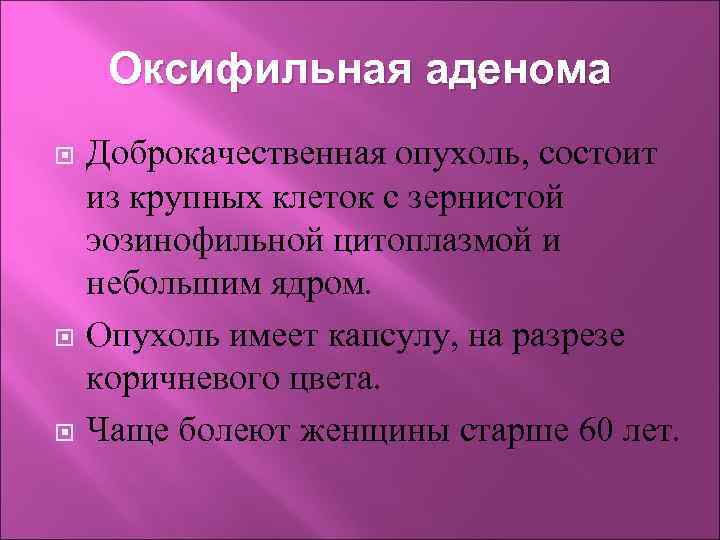 Оксифильная аденома

Доброкачественная опухоль, состоит из крупных клеток с зернистой эозинофильной цитоплазмой и небольшим ядром.

Опухоль имеет капсулу, на разрезе коричневого цвета.

Чаще болеют женщины старше 60 лет.